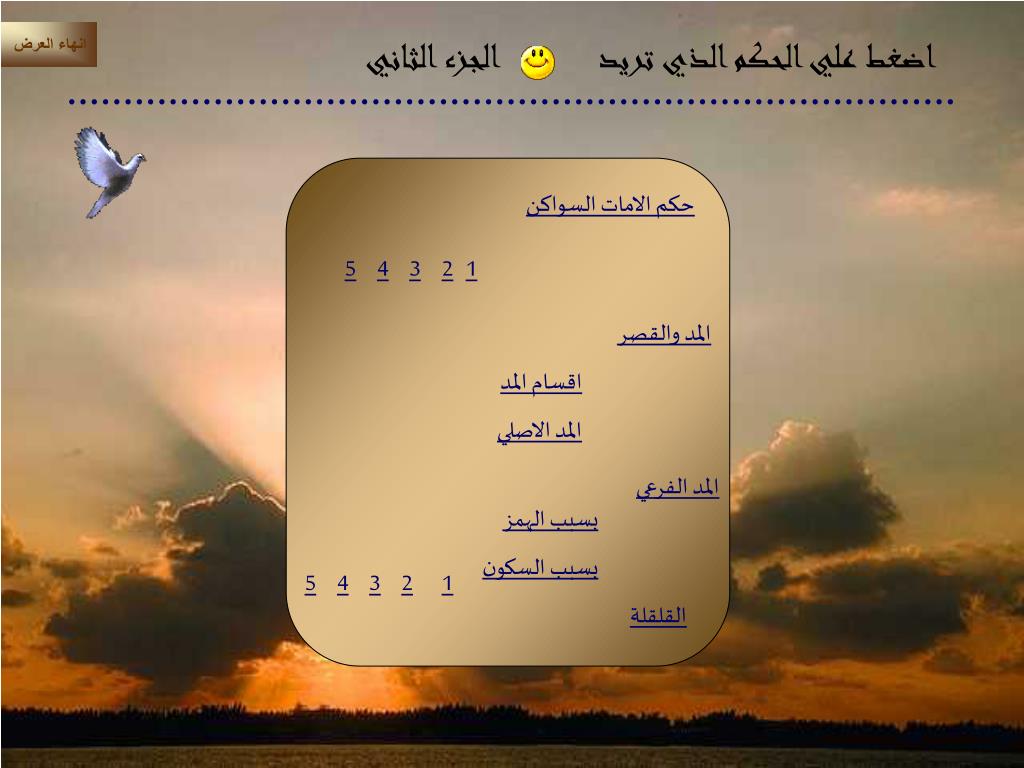 انهاء العرض

اضغط علي الحكم الذي تريد الجزء الثاني

حكم الامات السواكن

1 2 3 4 5

المد والقصر

اقسام المد

المد الاصلي

المد الفرعي

بسبب الهمز

بسبب السكون

1 2 3 4 5

القلقلة